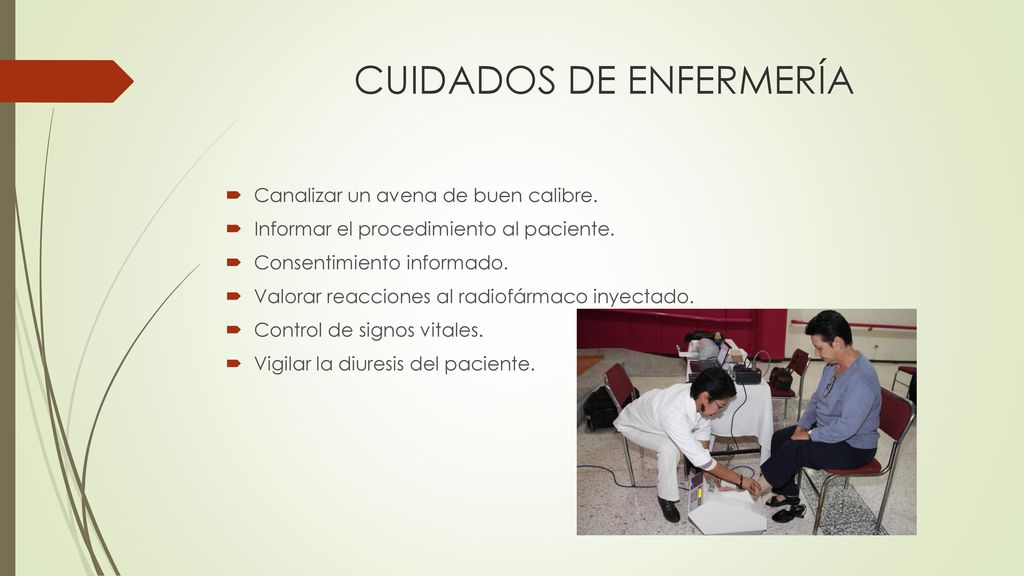 CUIDADOS DE ENFERMERÍA

Canalizar un avena de buen calibre.
Informar el procedimiento al paciente.
Consentimiento informado.
Valorar reacciones al radiofármaco inyectado.
Control de signos vitales.
Vigilar la diuresis del paciente.